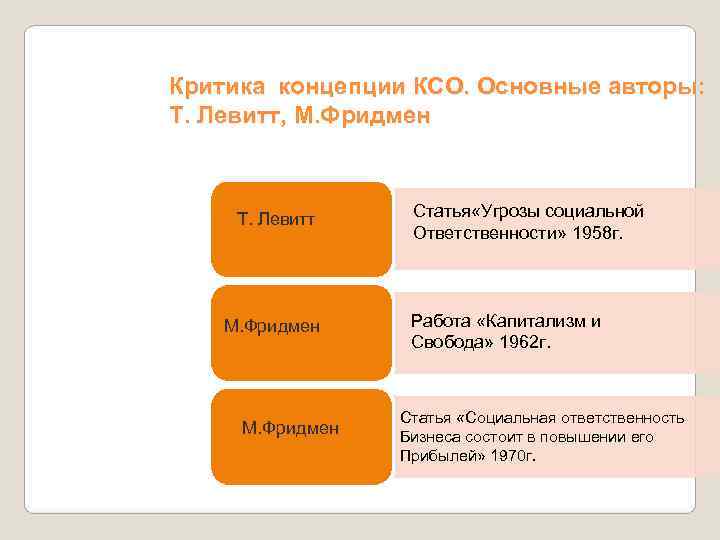 Критика концепции КСО. Основные авторы: Т. Левитт, М.Фридмен

Т. Левитт

Статья«Угрозы социальной Ответственности» 1958г.

М.Фридмен

Работа «Капитализм и Свобода» 1962г.

М.Фридмен

Статья «Социальная ответственность Бизнеса состоит в повышении его Прибылей» 1970г.